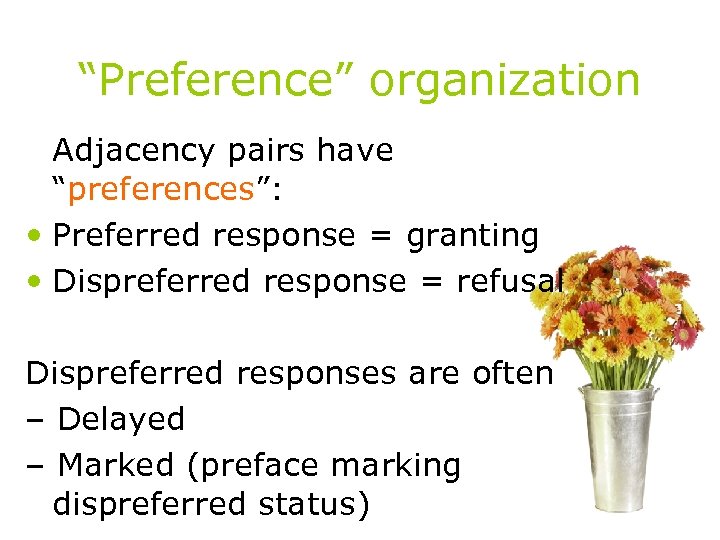 “Preference” organization

Adjacency pairs have “preferences”:

• Preferred response = granting
• Dispreferred response = refusal

Dispreferred responses are often
– Delayed
– Marked (preface marking dispreferred status)